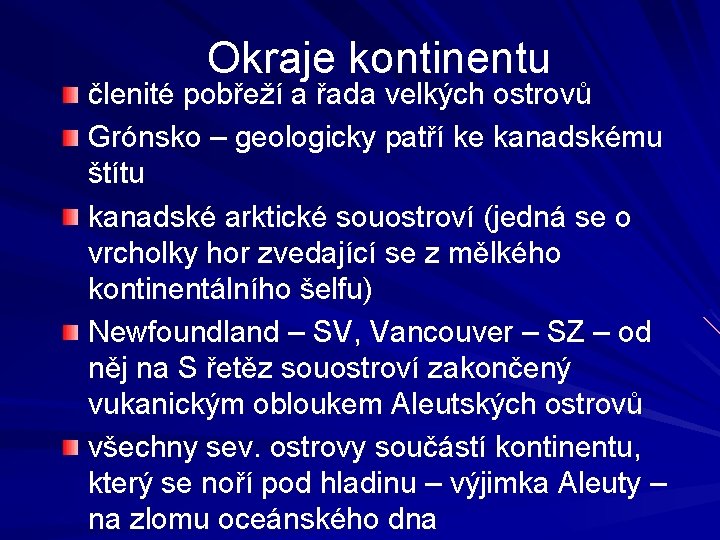 Okraje kontinentu

členité pobřeží a řada velkých ostrovů

Grónsko – geologicky patří ke kanadskému štítu

kanadské arktické souostroví (jedná se o vrcholky hor zvedající se z mělkého kontinentálního šelfu)

Newfoundland – SV, Vancouver – SZ – od něj na S řetěz souostroví zakončený vukanickým obloukem Aleutských ostrovů

všechny sev. ostrovy součástí kontinentu, který se noří pod hladinu – výjimka Aleuty – na zlomu oceánského dna